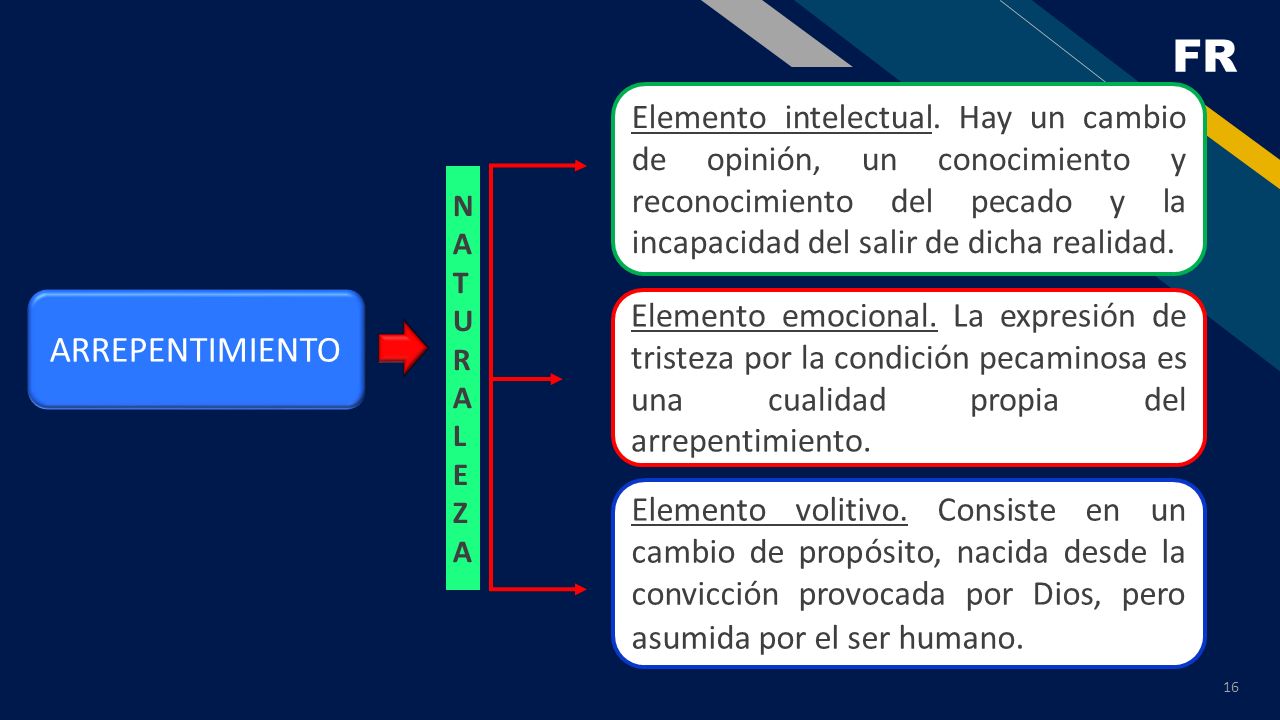 FR

ARREPENTIMIENTO

NATURALEZA

Elemento intelectual. Hay un cambio de opinión, un conocimiento y reconocimiento del pecado y la incapacidad del salir de dicha realidad.

Elemento emocional. La expresión de tristeza por la condición pecaminosa es una cualidad propia del arrepentimiento.

Elemento volitivo. Consiste en un cambio de propósito, nacida desde la convicción provocada por Dios, pero asumida por el ser humano.

16